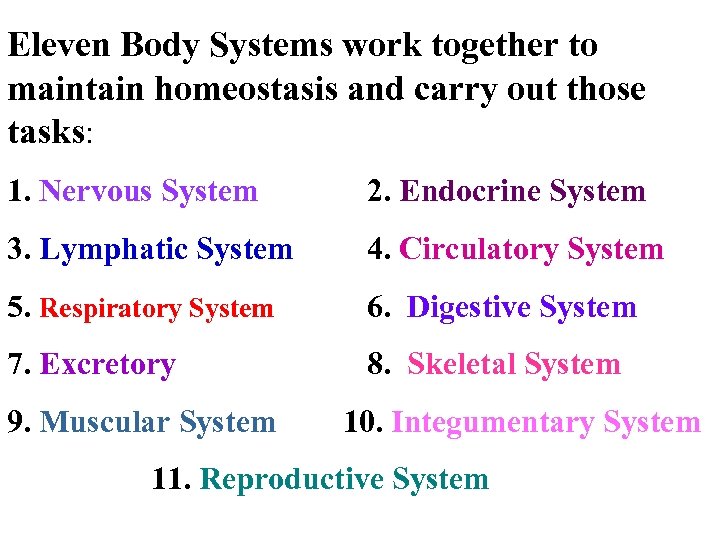 Eleven Body Systems work together to maintain homeostasis and carry out those tasks:

1. Nervous System
2. Endocrine System
3. Lymphatic System
4. Circulatory System
5. Respiratory System
6. Digestive System
7. Excretory
8. Skeletal System
9. Muscular System
10. Integumentary System
11. Reproductive System